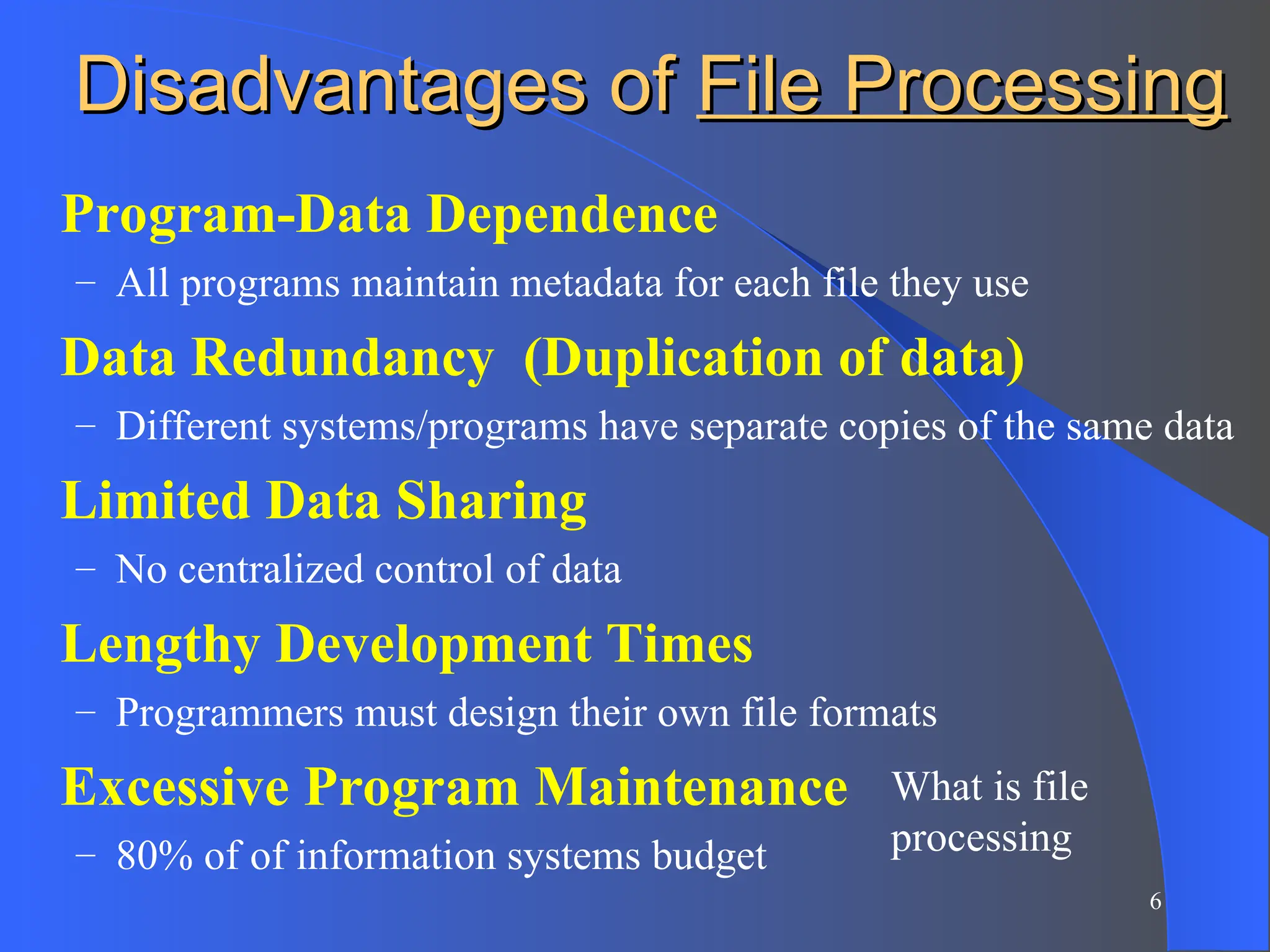 Disadvantages of File Processing

Program-Data Dependence

– All programs maintain metadata for each file they use

Data Redundancy (Duplication of data)

– Different systems/programs have separate copies of the same data

Limited Data Sharing

– No centralized control of data

Lengthy Development Times

– Programmers must design their own file formats

Excessive Program Maintenance

– 80% of of information systems budget

What is file processing

6